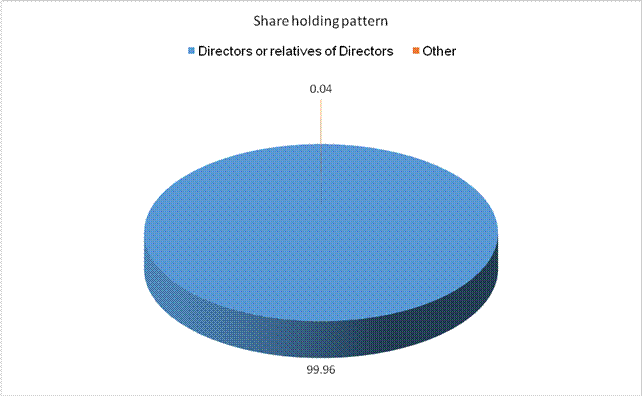 Share holding pattern

Directors or relatives of Directors
Other

0.04

99.96